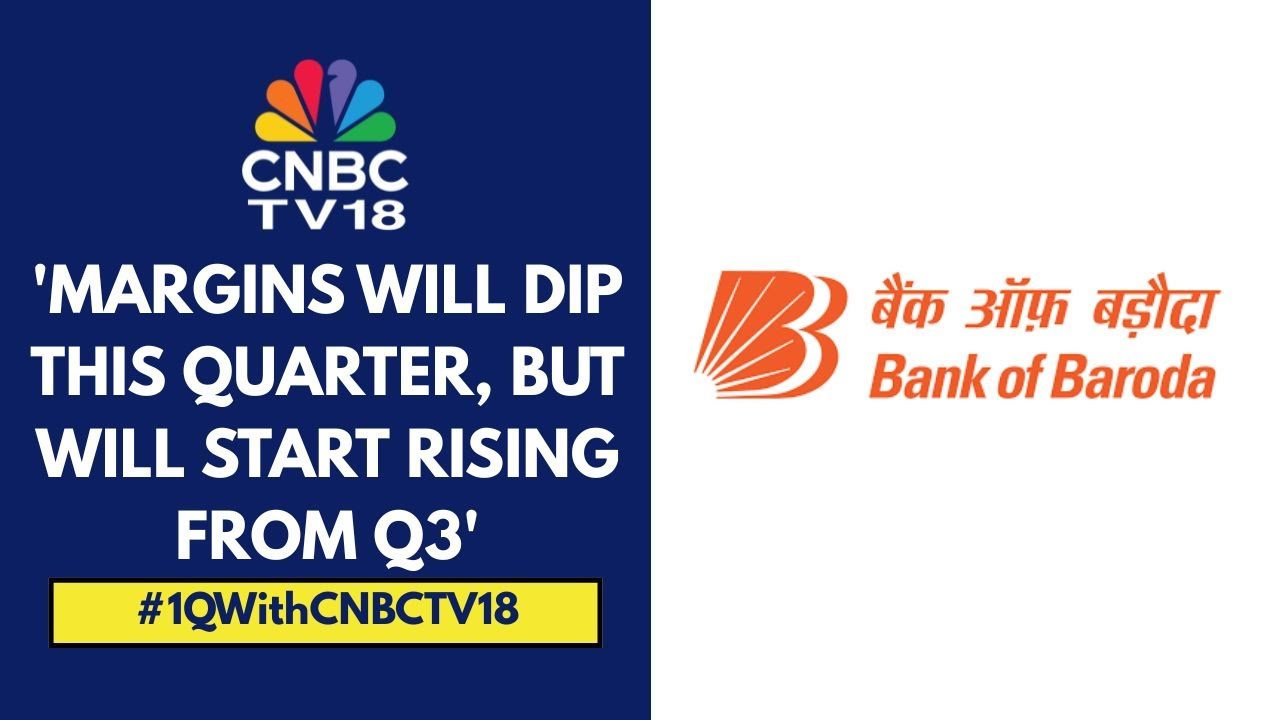 CNBC TV18

'MARGINS WILL DIP THIS QUARTER, BUT WILL START RISING FROM Q3'

#1QWithCNBCTV18

बैंक ऑफ़ बड़ौदा
Bank of Baroda